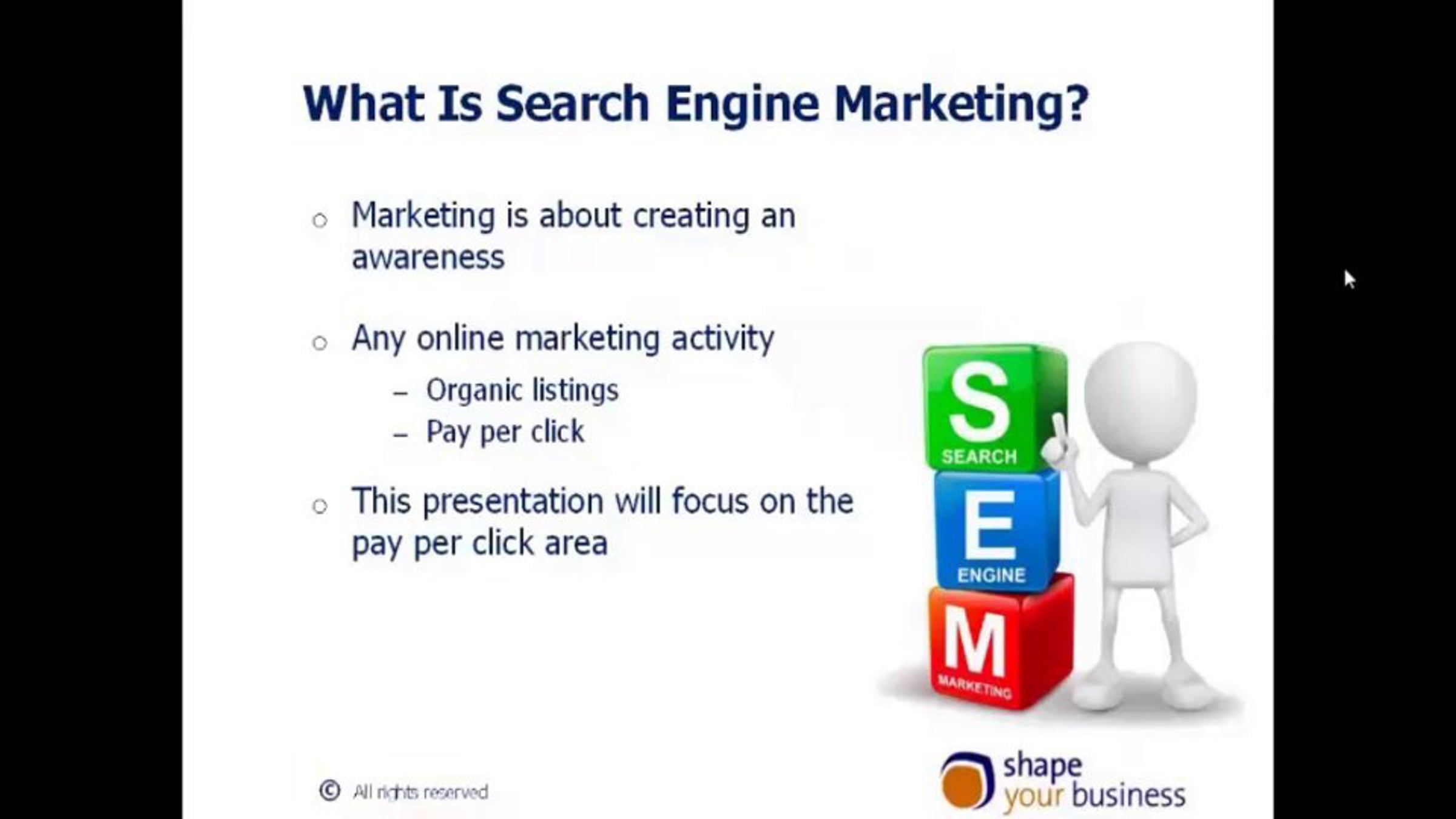 What Is Search Engine Marketing?

○ Marketing is about creating an awareness

○ Any online marketing activity
– Organic listings
– Pay per click

○ This presentation will focus on the pay per click area

S
SEARCH
E
ENGINE
M
MARKETING

© All rights reserved

shape your business